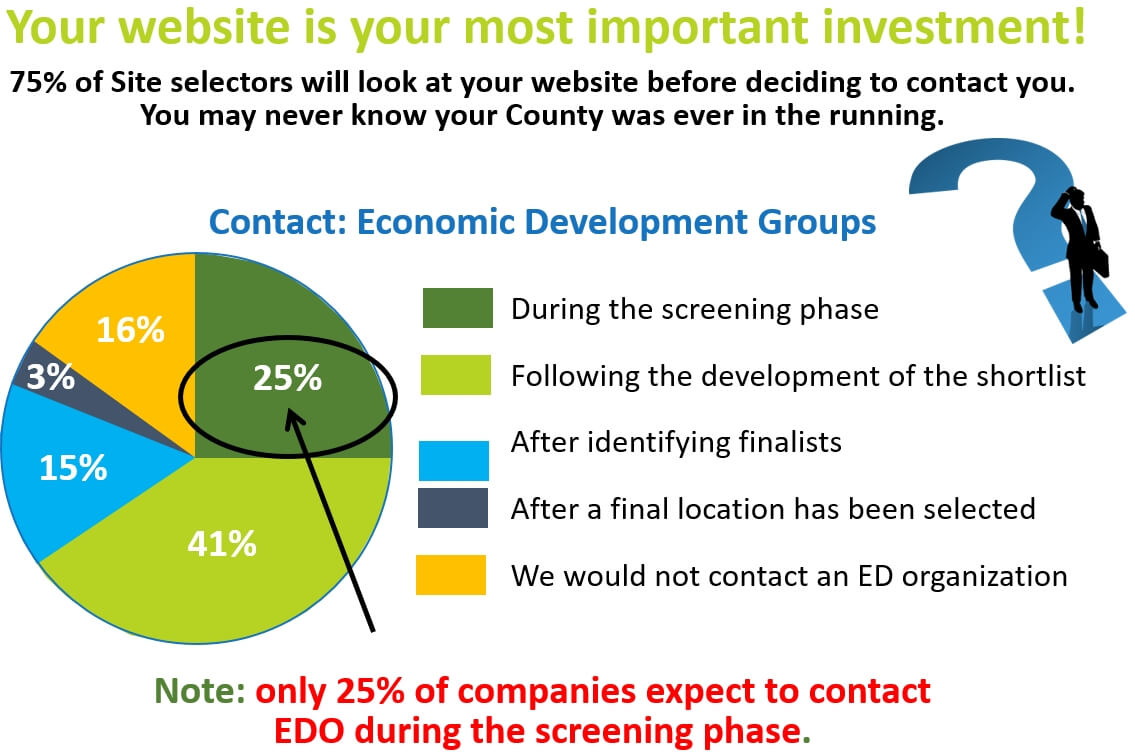 Your website is your most important investment!

75% of Site selectors will look at your website before deciding to contact you. You may never know your County was ever in the running.

Contact: Economic Development Groups

16%

3%

25%

15%

41%

During the screening phase

Following the development of the shortlist

After identifying finalists

After a final location has been selected

We would not contact an ED organization

Note: only 25% of companies expect to contact EDO during the screening phase.